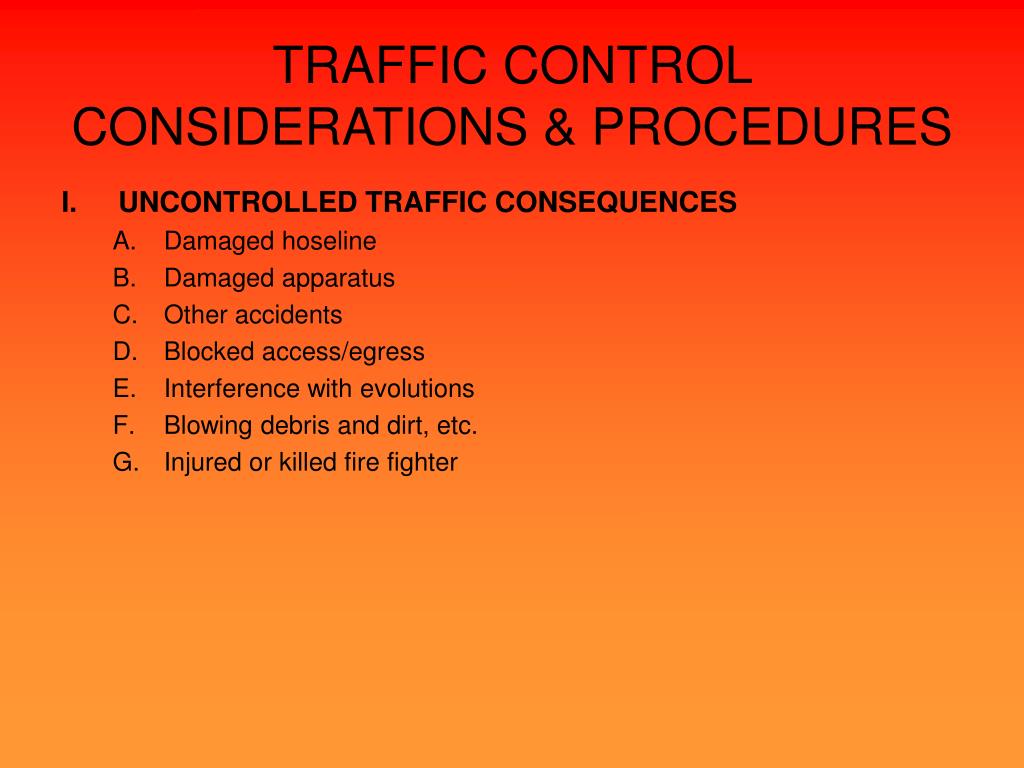 TRAFFIC CONTROL CONSIDERATIONS & PROCEDURES

I. UNCONTROLLED TRAFFIC CONSEQUENCES
A. Damaged hoseline
B. Damaged apparatus
C. Other accidents
D. Blocked access/egress
E. Interference with evolutions
F. Blowing debris and dirt, etc.
G. Injured or killed fire fighter